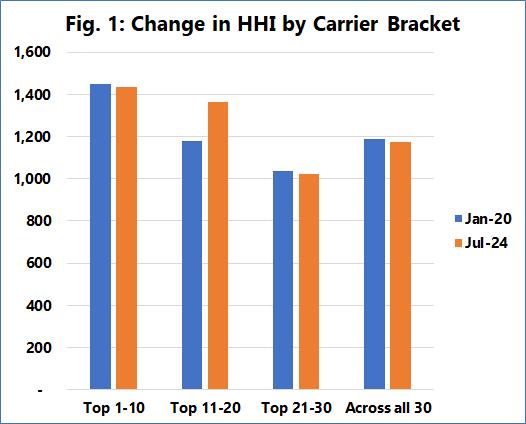 Fig. 1: Change in HHI by Carrier Bracket

1,600
1,400
1,200
1,000
800
600
400
200
-

Top 1-10
Top 11-20
Top 21-30
Across all 30

Jan-20
Jul-24